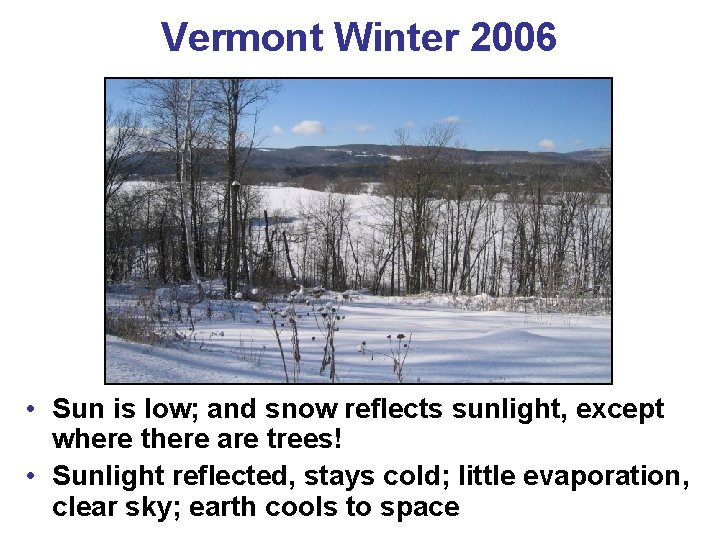 Vermont Winter 2006

• Sun is low; and snow reflects sunlight, except where there are trees!

• Sunlight reflected, stays cold; little evaporation, clear sky; earth cools to space